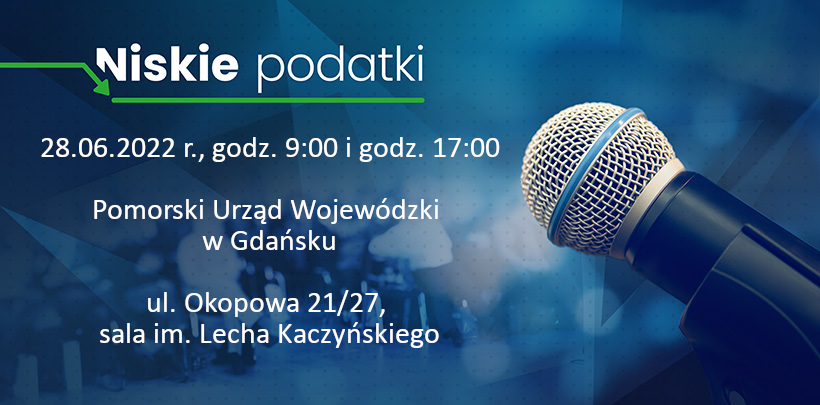 Niskie podatki

28.06.2022 r., godz. 9:00 i godz. 17:00

Pomorski Urząd Wojewódzki w Gdańsku

ul. Okopowa 21/27, sala im. Lecha Kaczyńskiego